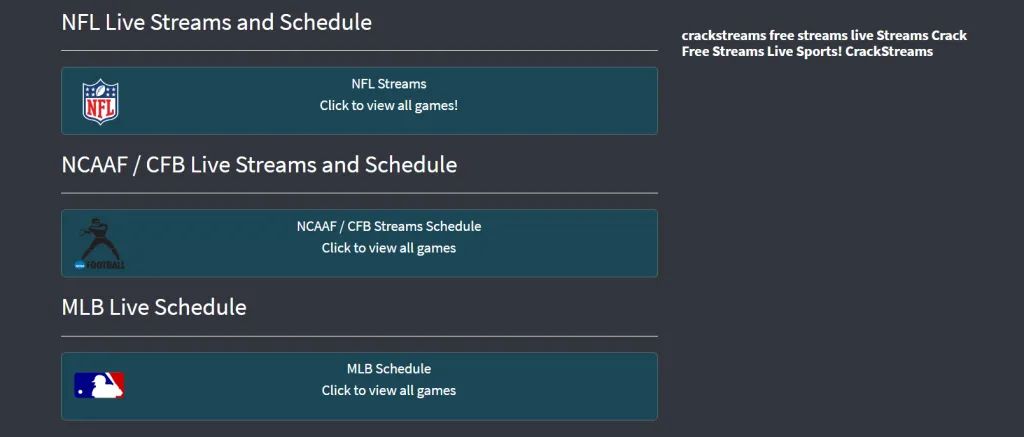 NFL Live Streams and Schedule

NFL

NFL Streams
Click to view all games!

NCAAF / CFB Live Streams and Schedule

FOOTBALL

NCAAF / CFB Streams Schedule
Click to view all games

MLB Live Schedule

MLB Schedule
Click to view all games

crackstreams free streams live Streams Crack Free Streams Live Sports! CrackStreams